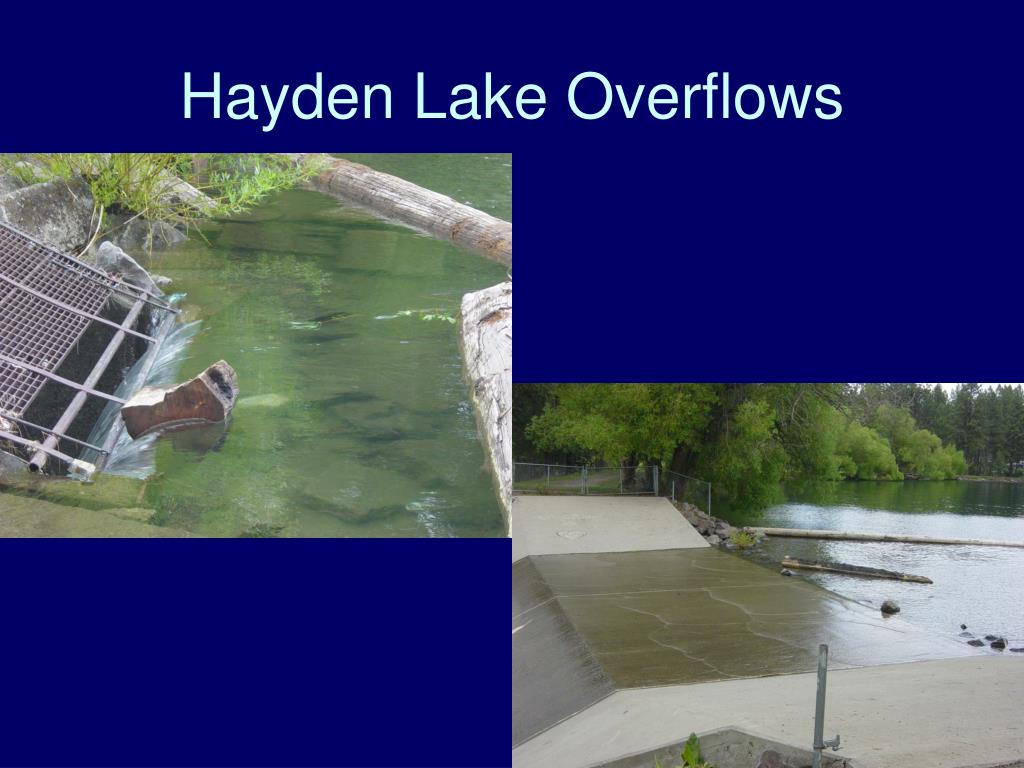 Hayden Lake Overflows